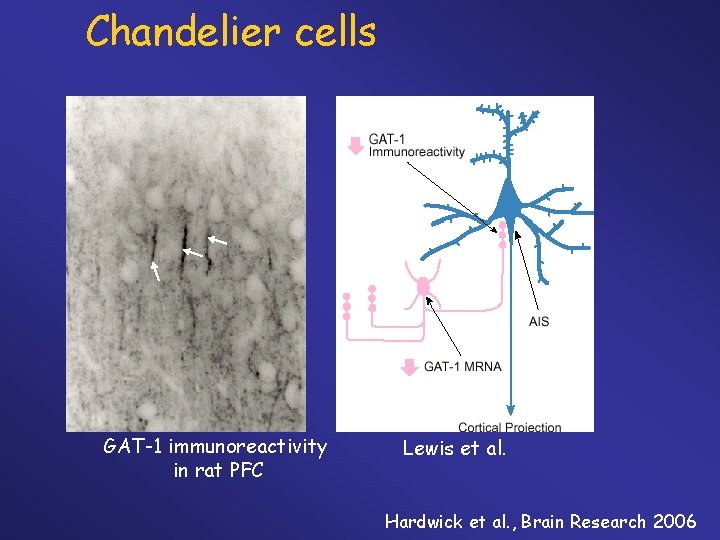 Chandelier cells

GAT-1 Immunoreactivity

AIS

GAT-1 MRNA

Cortical Projection

GAT-1 immunoreactivity in rat PFC

Lewis et al.

Hardwick et al., Brain Research 2006